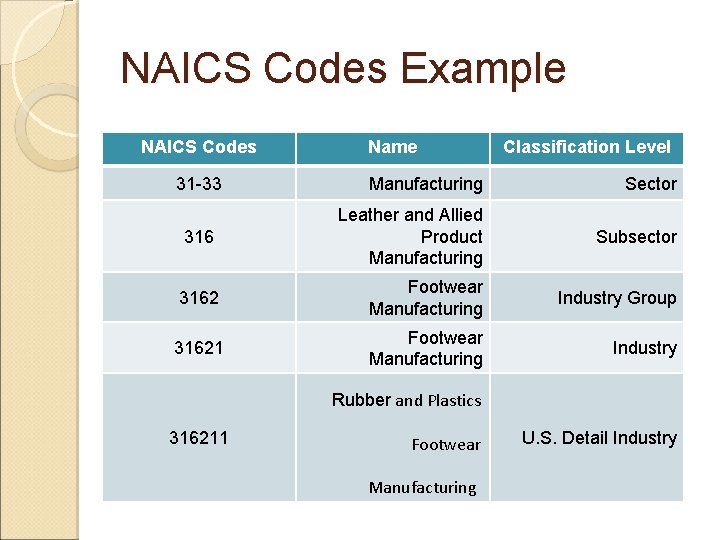 NAICS Codes Example

| NAICS Codes | Name | Classification Level |
|---|---|---|
| 31-33 | Manufacturing | Sector |
| 316 | Leather and Allied Product Manufacturing | Subsector |
| 3162 | Footwear Manufacturing | Industry Group |
| 31621 | Footwear Manufacturing | Industry |
| 316211 | Rubber and Plastics Footwear Manufacturing | U.S. Detail Industry |